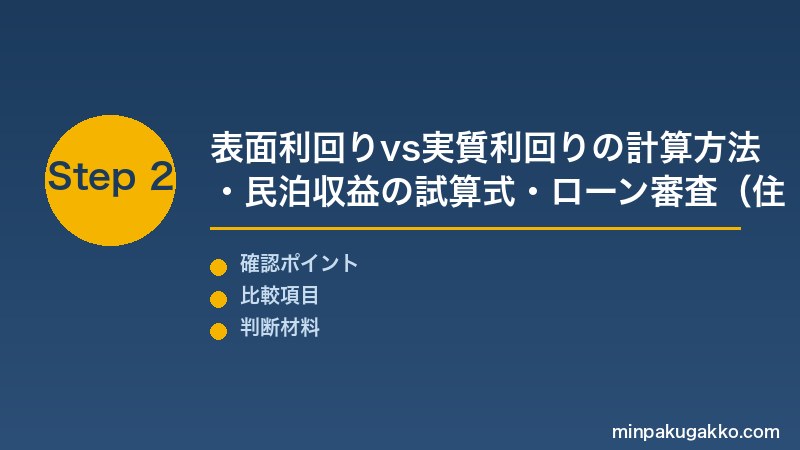 Step 2

表面利回りvs実質利回りの計算方法・民泊収益の試算式・ローン審査（住

確認ポイント
比較項目
判断材料

minpakugakko.com